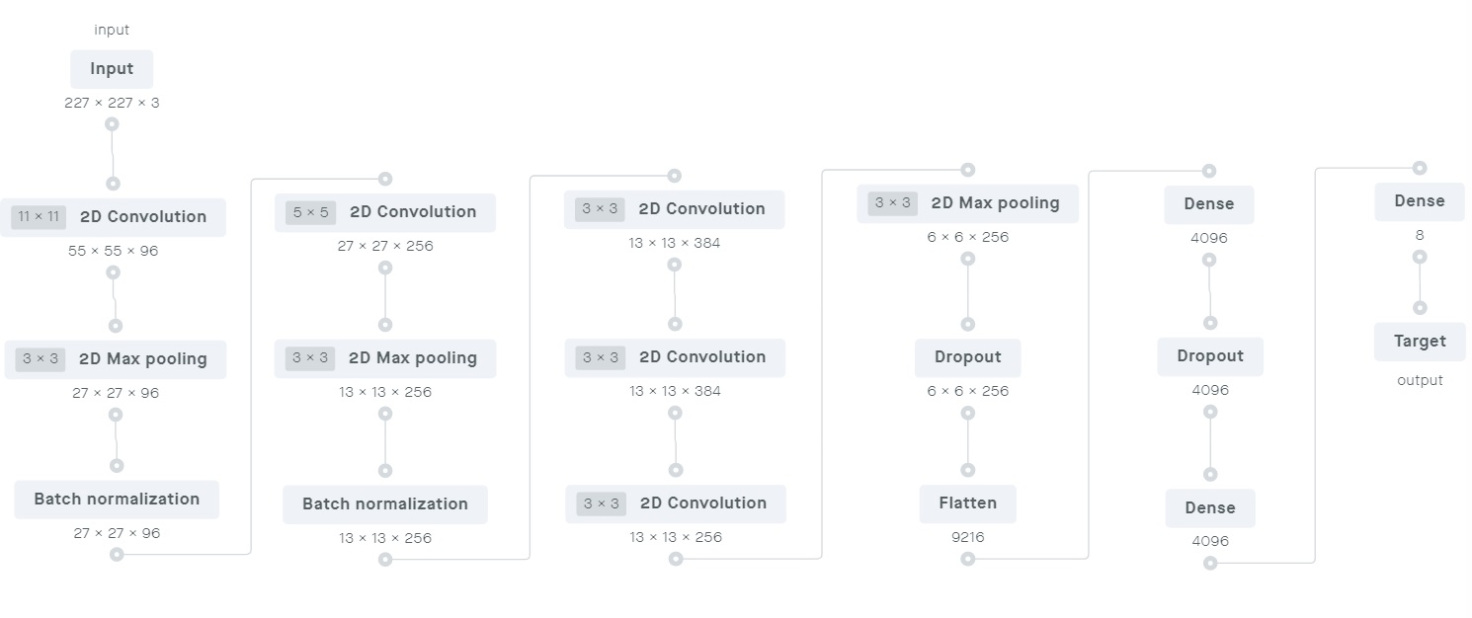 input
Input
227 × 227 × 3

11 × 11 2D Convolution
55 × 55 × 96

3 × 3 2D Max pooling
27 × 27 × 96

Batch normalization
27 × 27 × 96

5 × 5 2D Convolution
27 × 27 × 256

3 × 3 2D Max pooling
13 × 13 × 256

Batch normalization
13 × 13 × 256

3 × 3 2D Convolution
13 × 13 × 384

3 × 3 2D Convolution
13 × 13 × 384

3 × 3 2D Convolution
13 × 13 × 256

3 × 3 2D Max pooling
6 × 6 × 256

Dropout
6 × 6 × 256

Flatten
9216

Dense
4096

Dropout
4096

Dense
4096

Dense
8

Target
output